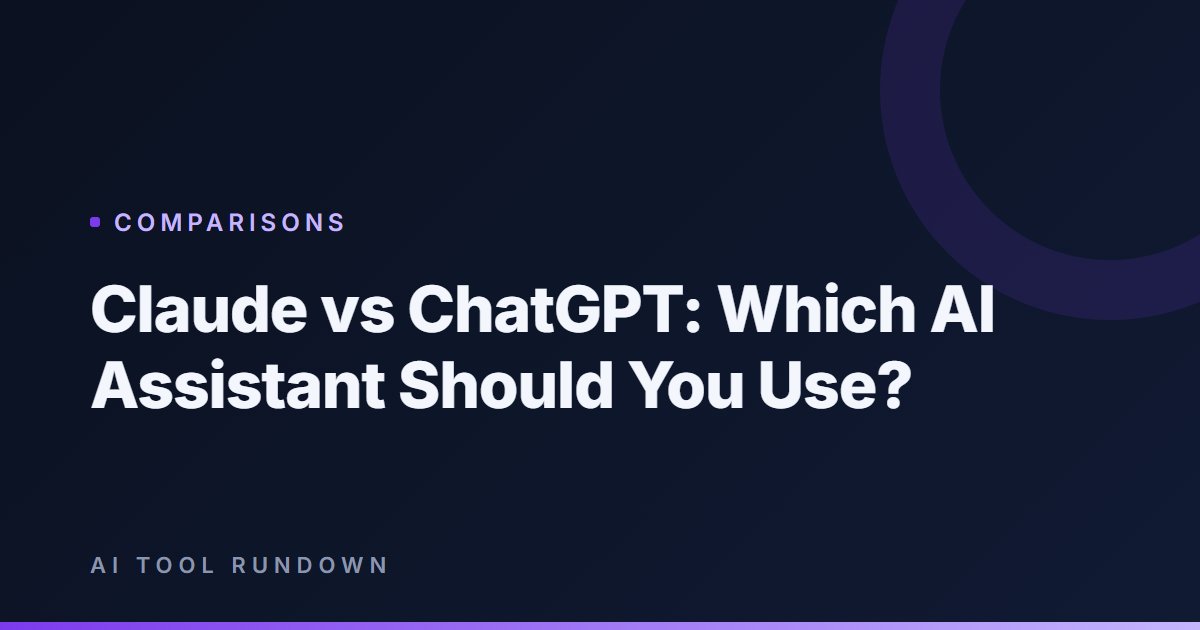 • COMPARISONS

Claude vs ChatGPT: Which AI Assistant Should You Use?

AI TOOL RUNDOWN